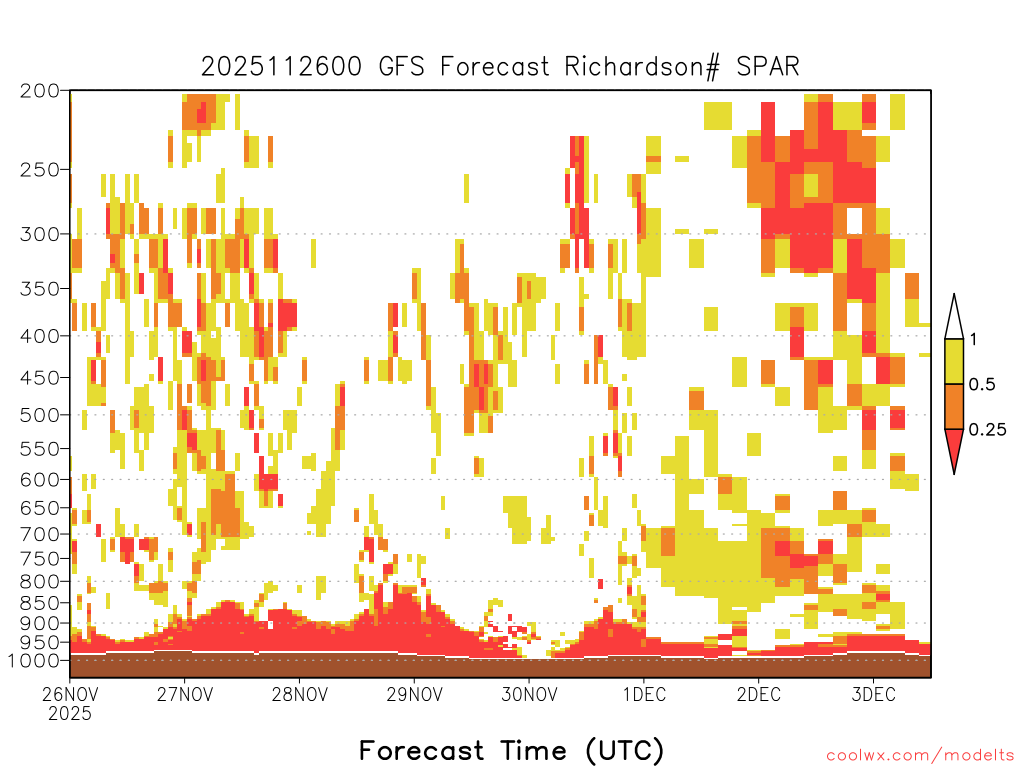 2025112600 GFS Forecast Richardson# SPAR

200
250
300
350
400
450
500
550
600
650
700
750
800
850
900
950
1000

1
0.5
0.25

26NOV
2025
27NOV
28NOV
29NOV
30NOV
1DEC
2DEC
3DEC

Forecast Time (UTC)

coolwx.com/modelts